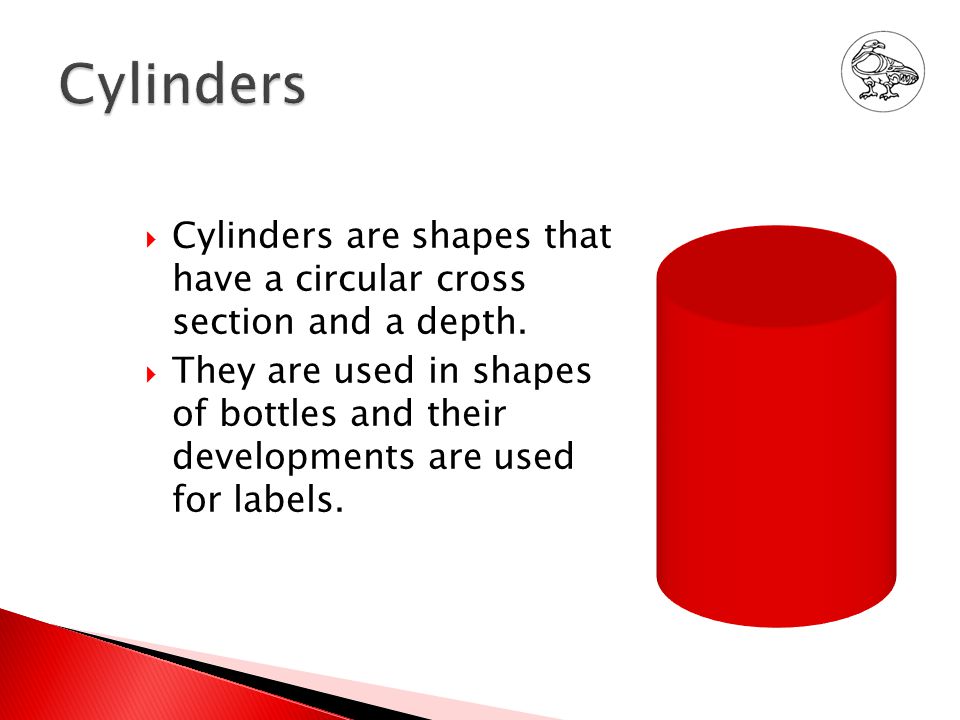 Cylinders

Cylinders are shapes that have a circular cross section and a depth.

They are used in shapes of bottles and their developments are used for labels.